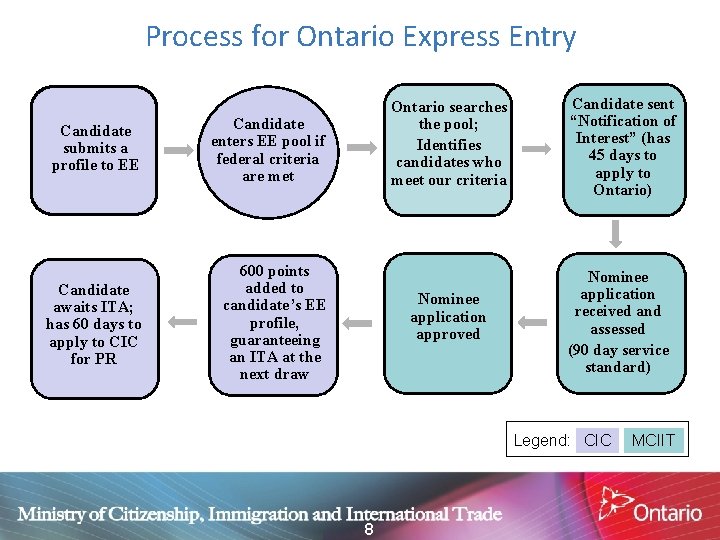 Process for Ontario Express Entry

Candidate submits a profile to EE

Candidate enters EE pool if federal criteria are met

Ontario searches the pool;

Identifies candidates who meet our criteria

Candidate sent "Notification of Interest" (has 45 days to apply to Ontario)

Nominee application received and assessed

(90 day service standard)

Nominee application approved

600 points added to candidate's EE profile, guaranteeing an ITA at the next draw

Candidate awaits ITA; has 60 days to apply to CIC for PR

Legend: CIC MCIIT

Ministry of Citizenship, Immigration and International Trade

8

Ontario